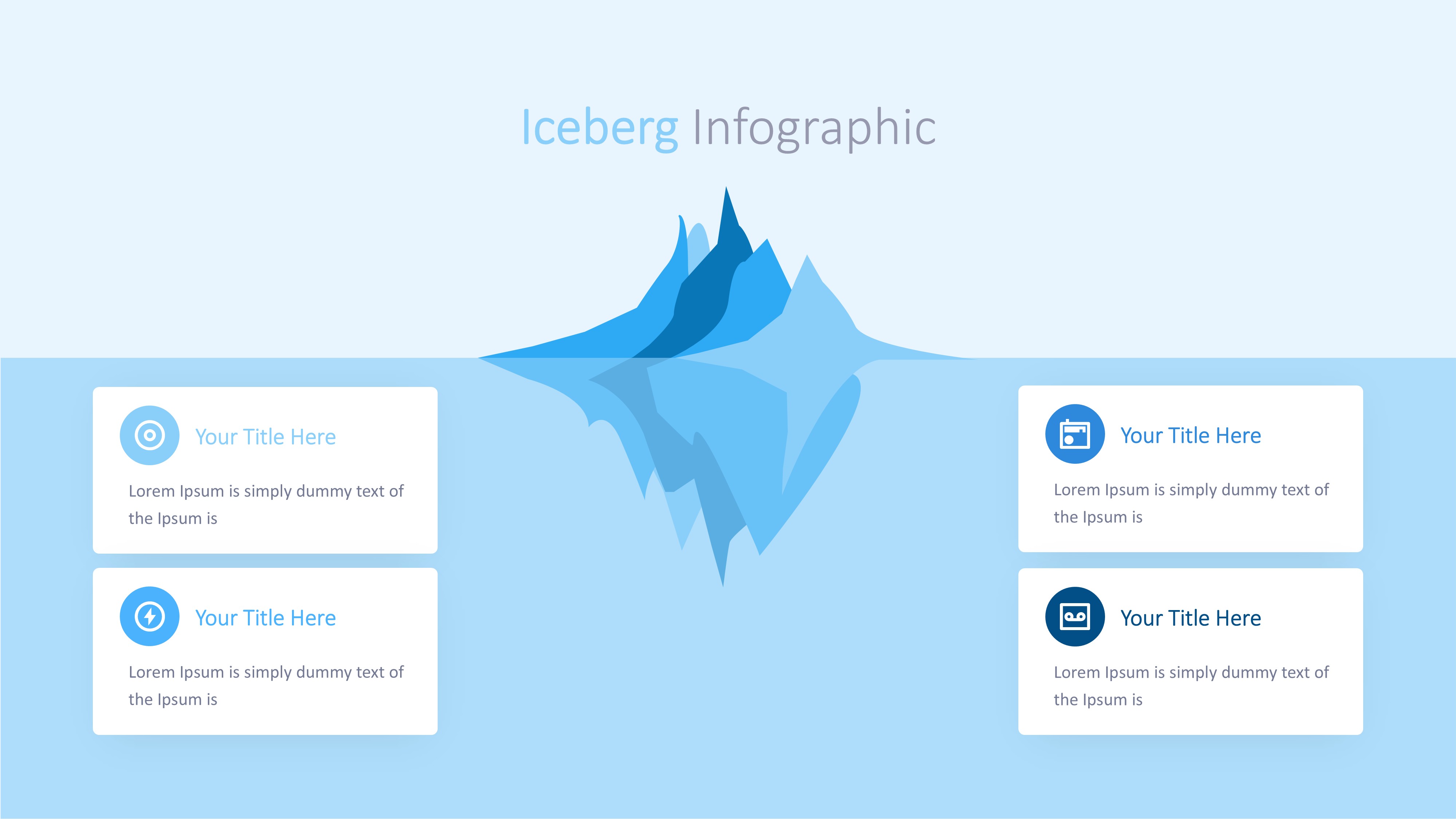 Iceberg Infographic

Your Title Here

Lorem Ipsum is simply dummy text of the Ipsum is

Your Title Here

Lorem Ipsum is simply dummy text of the Ipsum is

Your Title Here

Lorem Ipsum is simply dummy text of the Ipsum is

Your Title Here

Lorem Ipsum is simply dummy text of the Ipsum is